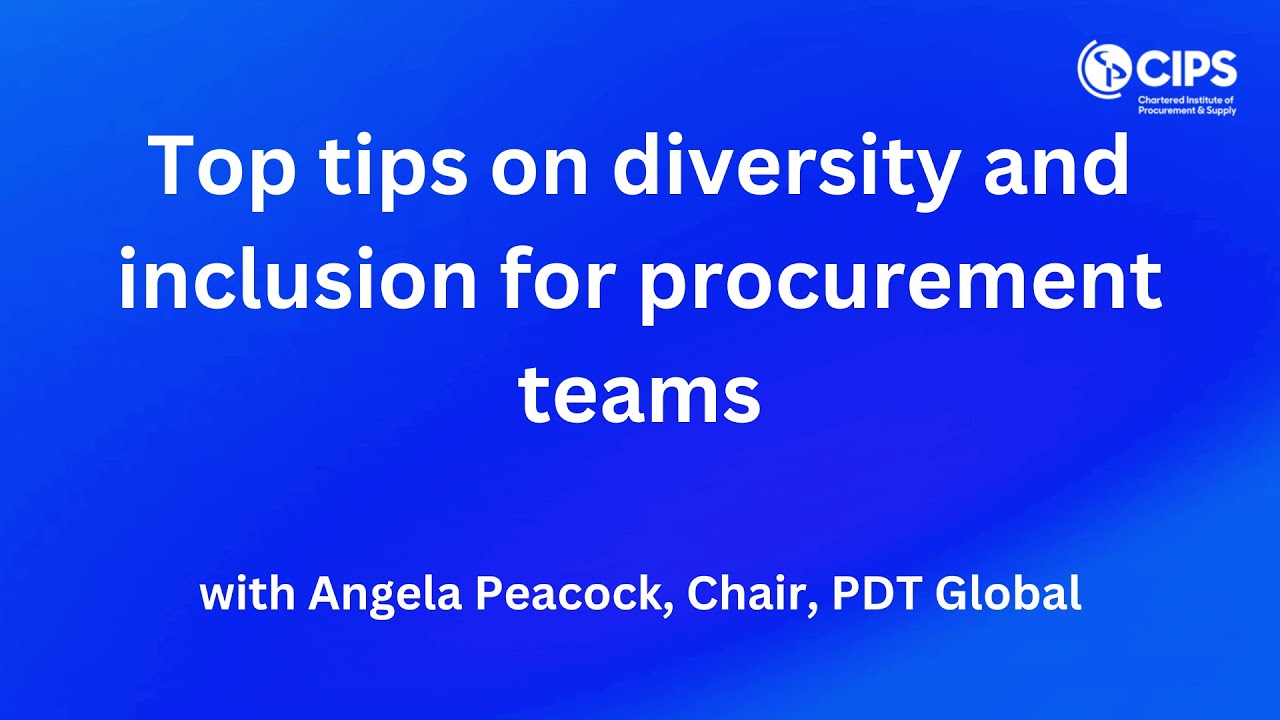 CIPS
Chartered Institute of Procurement & Supply

Top tips on diversity and inclusion for procurement teams

with Angela Peacock, Chair, PDT Global